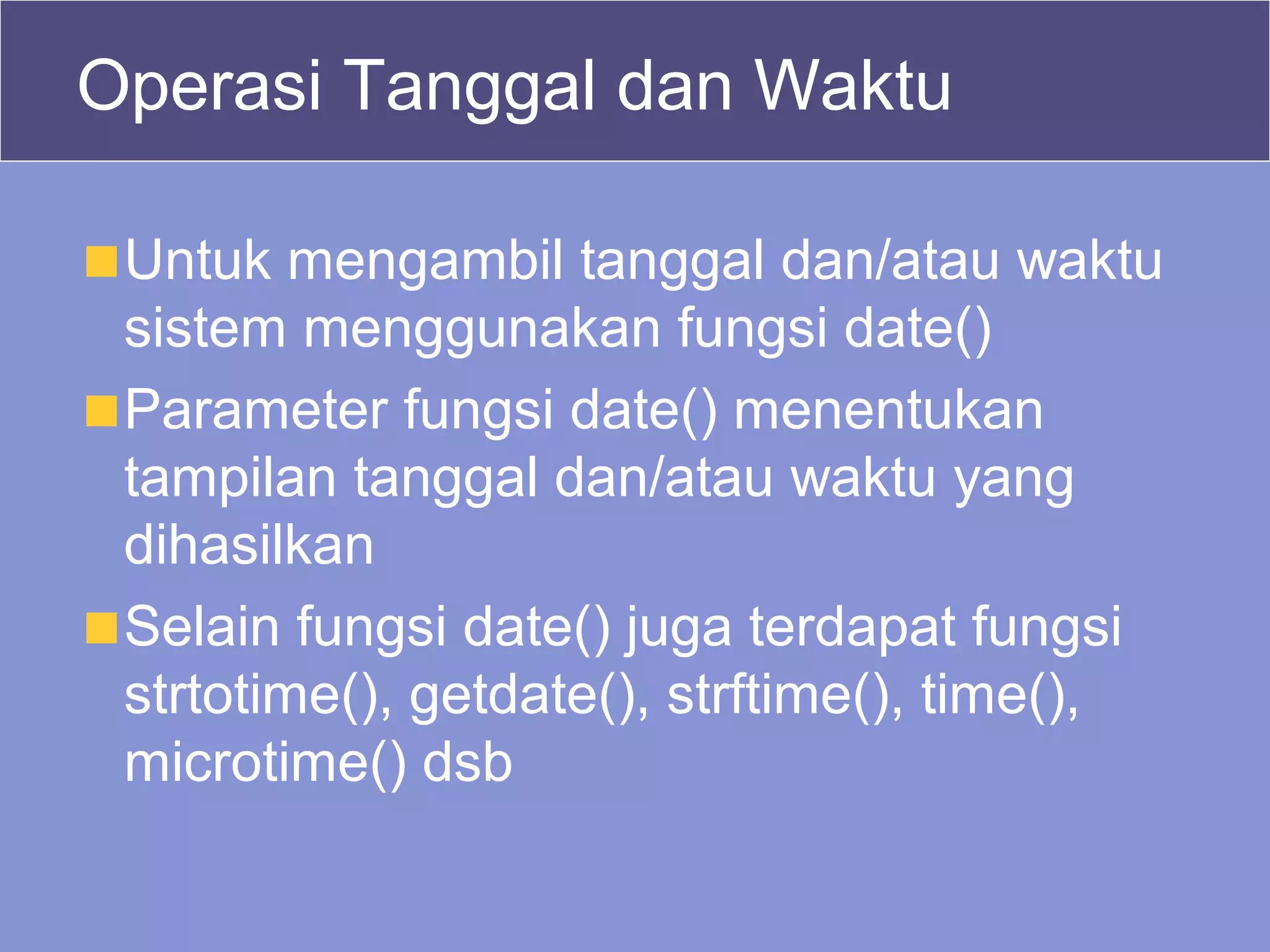 Operasi Tanggal dan Waktu

Untuk mengambil tanggal dan/atau waktu sistem menggunakan fungsi date()

Parameter fungsi date() menentukan tampilan tanggal dan/atau waktu yang dihasilkan

Selain fungsi date() juga terdapat fungsi strtotime(), getdate(), strftime(), time(), microtime() dsb